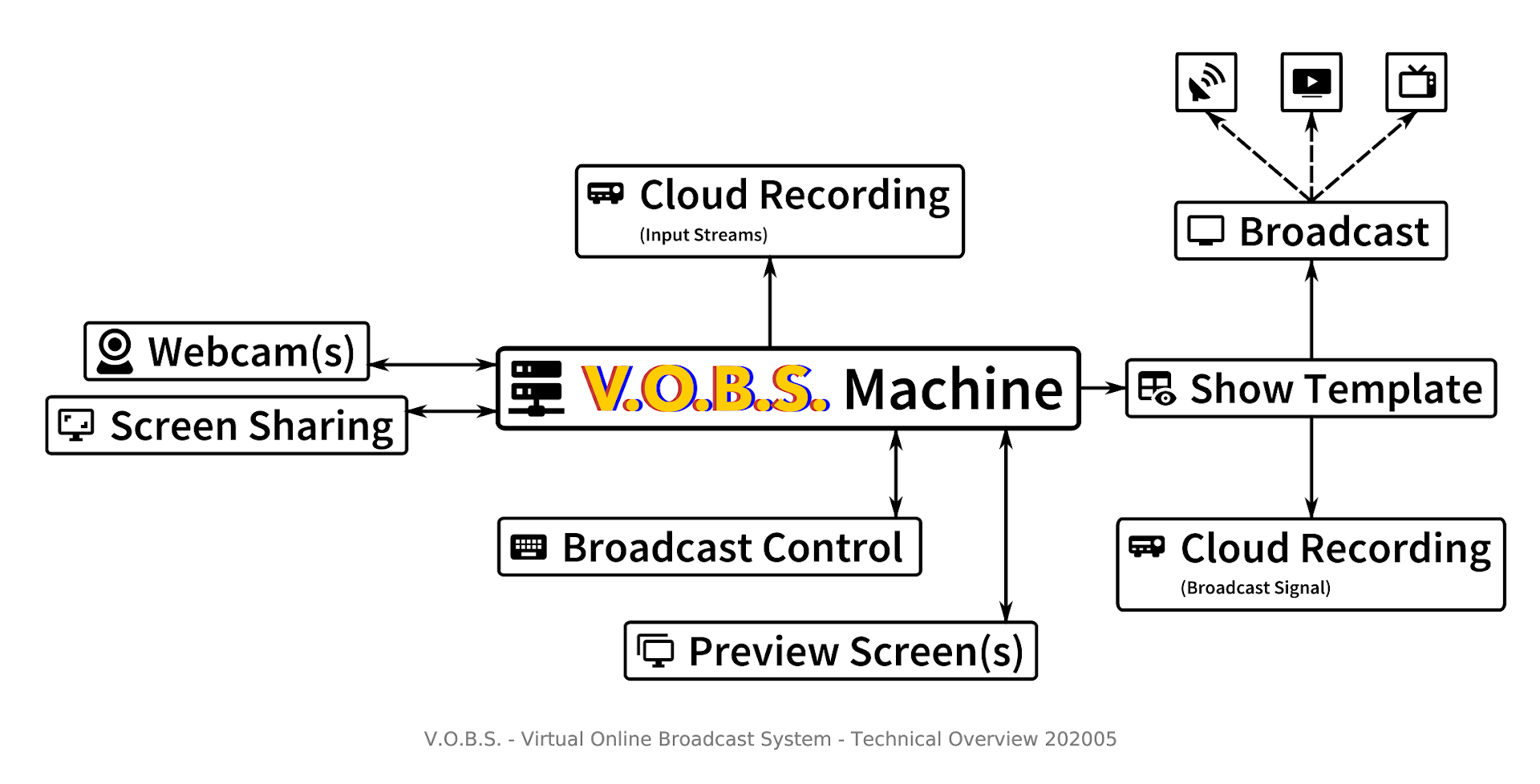 Cloud Recording
(Input Streams)

Broadcast

Webcam(s)

Screen Sharing

V.O.B.S. Machine

Show Template

Broadcast Control

Cloud Recording
(Broadcast Signal)

Preview Screen(s)

V.O.B.S. - Virtual Online Broadcast System - Technical Overview 202005